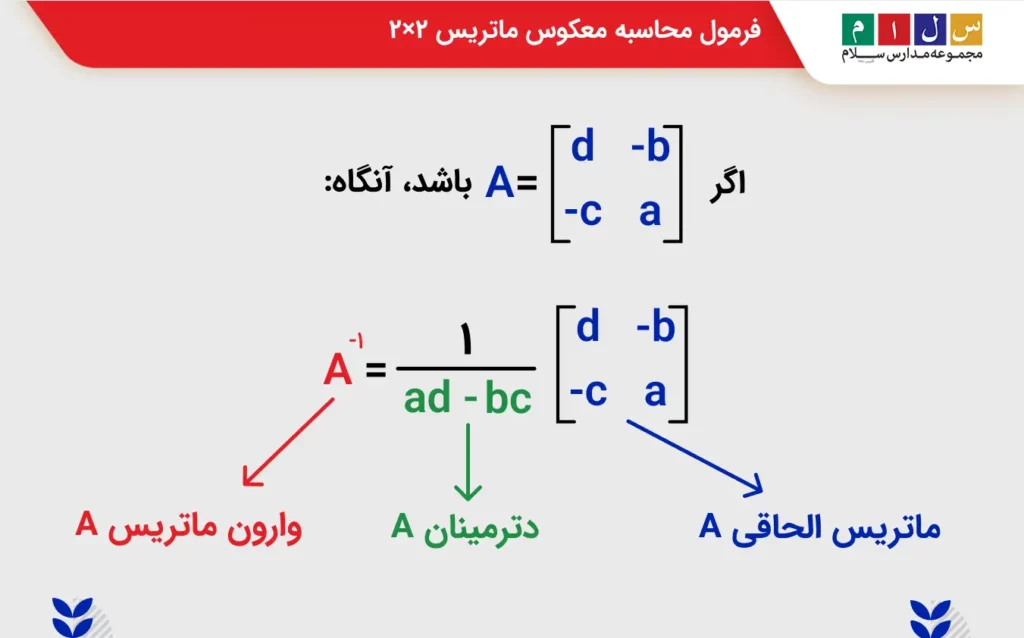 فرمول محاسبه معکوس ماتریس ۲×۲

س ل ا م
مجموعه مدارس سلام

اگر $A=\begin{bmatrix} d & -b \\ -c & a \end{bmatrix}$ باشد، آنگاه:

$A^{-1} = \frac{1}{ad - bc} \begin{bmatrix} d & -b \\ -c & a \end{bmatrix}$

وارون ماتریس A
دترمینان A
ماتریس الحاقی A